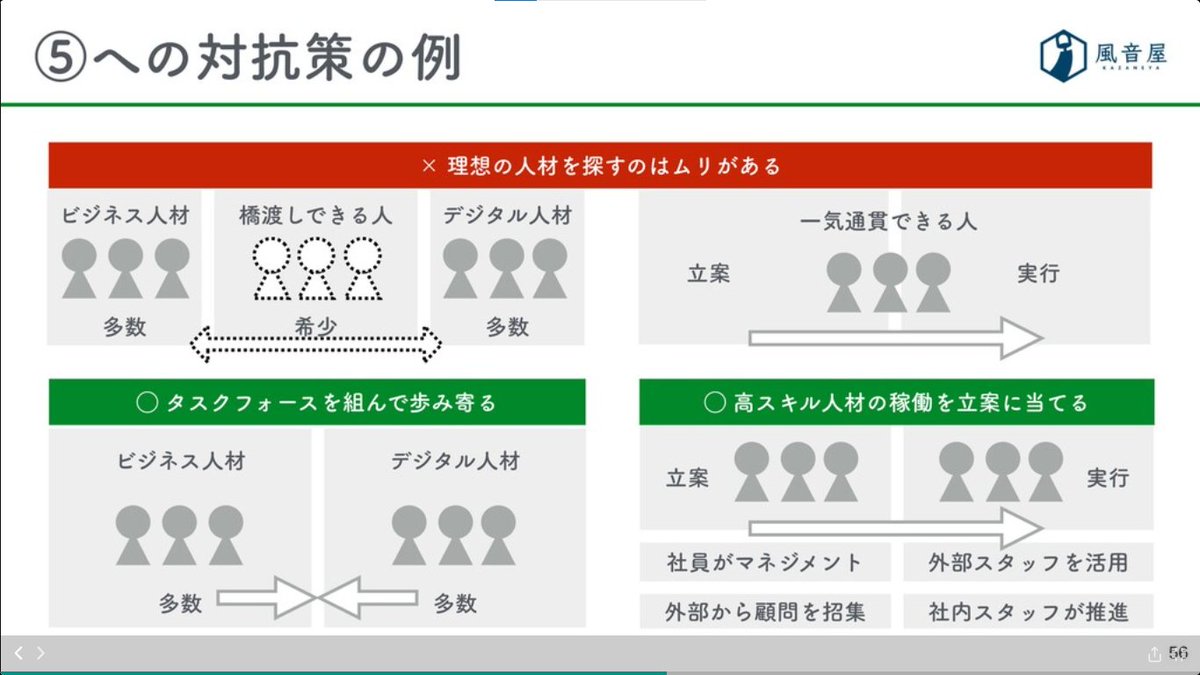 ⑤への対抗策の例

風音屋
KAZANEYA

× 理想の人材を探すのはムリがある

ビジネス人材
多数

橋渡しできる人
希少

デジタル人材
多数

一気通貫できる人
立案
実行

○ タスクフォースを組んで歩み寄る

ビジネス人材
多数

デジタル人材
多数

○ 高スキル人材の稼働を立案に当てる

立案
実行

社員がマネジメント
外部スタッフを活用
外部から顧問を招集
社内スタッフが推進

56